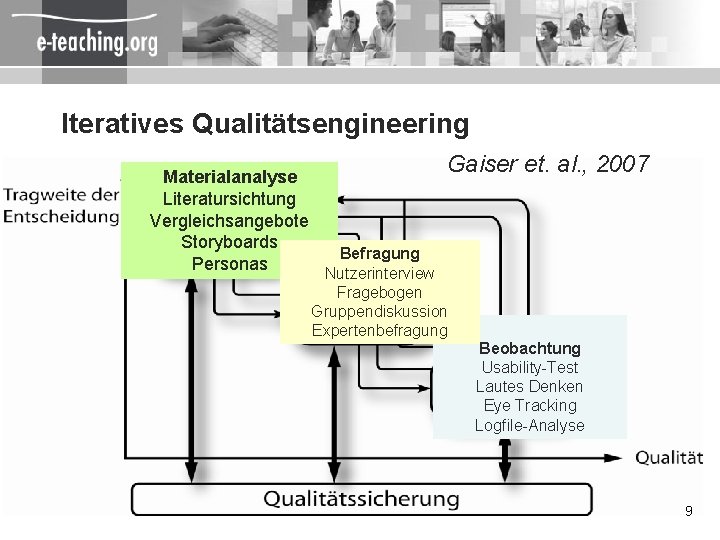 e-teaching.org

Iteratives Qualitätsengineering

Gaiser et. al., 2007

Tragweite der Entscheidung

Materialanalyse
Literatursichtung
Vergleichsangebote
Storyboards
Personas

Befragung
Nutzerinterview
Fragebogen
Gruppendiskussion
Expertenbefragung

Beobachtung
Usability-Test
Lautes Denken
Eye Tracking
Logfile-Analyse

Qualität

Qualitätssicherung

9